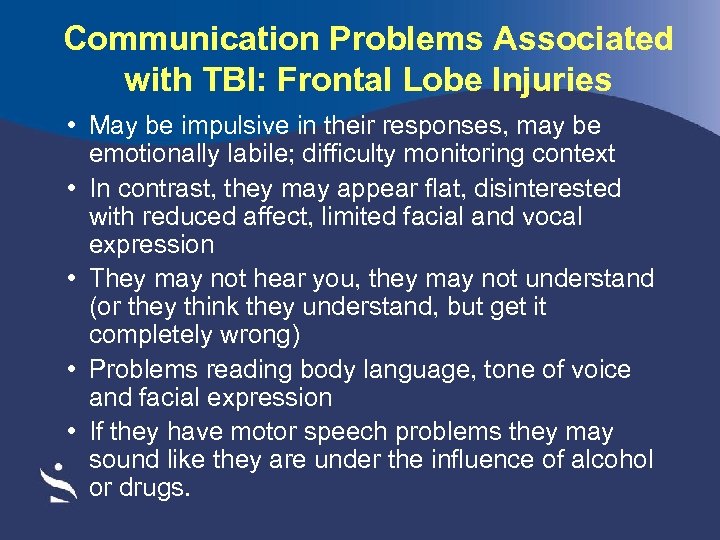 Communication Problems Associated with TBI: Frontal Lobe Injuries

• May be impulsive in their responses, may be emotionally labile; difficulty monitoring context
• In contrast, they may appear flat, disinterested with reduced affect, limited facial and vocal expression
• They may not hear you, they may not understand (or they think they understand, but get it completely wrong)
• Problems reading body language, tone of voice and facial expression
• If they have motor speech problems they may sound like they are under the influence of alcohol or drugs.